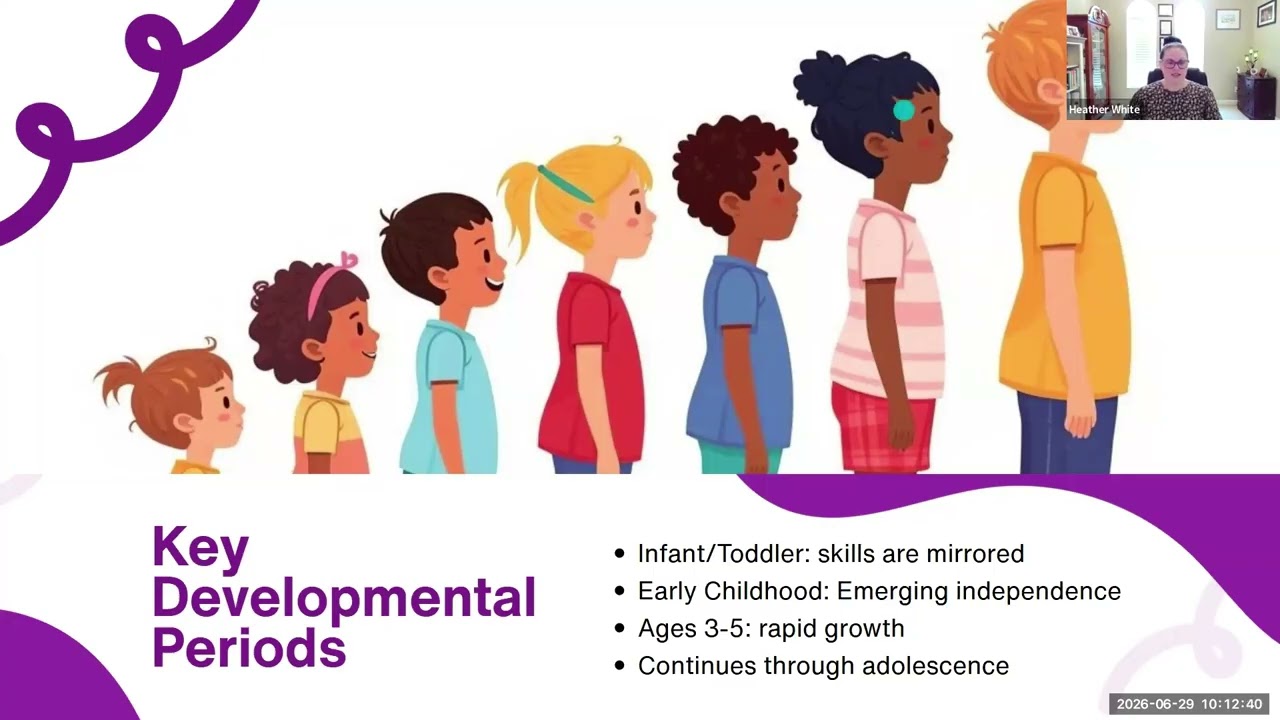 Heather White

Key Developmental Periods

• Infant/Toddler: skills are mirrored
• Early Childhood: Emerging independence
• Ages 3-5: rapid growth
• Continues through adolescence

2026-06-29 10:12:40